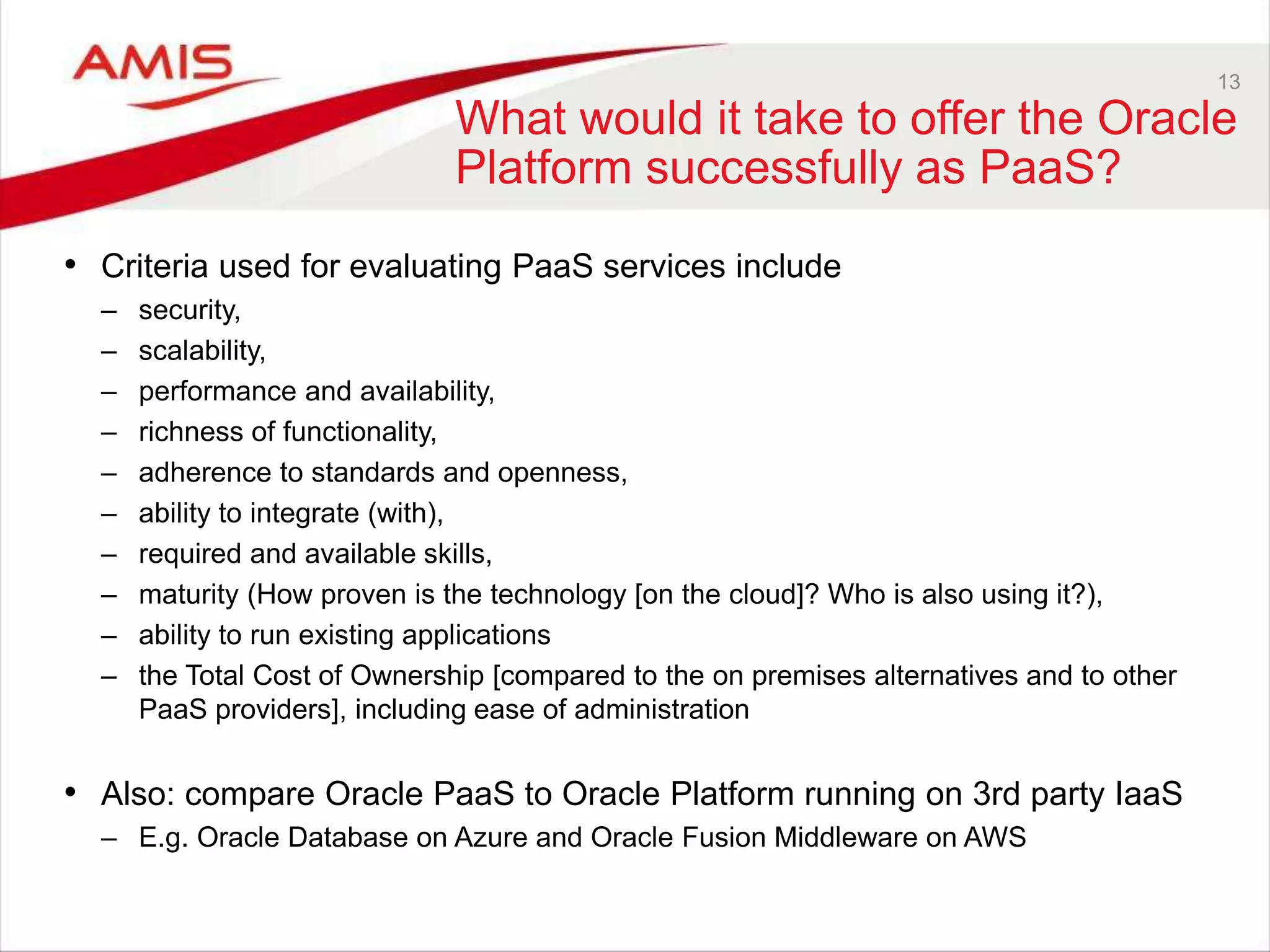 AMIS

13

What would it take to offer the Oracle Platform successfully as PaaS?

• Criteria used for evaluating PaaS services include
– security,
– scalability,
– performance and availability,
– richness of functionality,
– adherence to standards and openness,
– ability to integrate (with),
– required and available skills,
– maturity (How proven is the technology [on the cloud]? Who is also using it?),
– ability to run existing applications
– the Total Cost of Ownership [compared to the on premises alternatives and to other PaaS providers], including ease of administration

• Also: compare Oracle PaaS to Oracle Platform running on 3rd party IaaS
– E.g. Oracle Database on Azure and Oracle Fusion Middleware on AWS